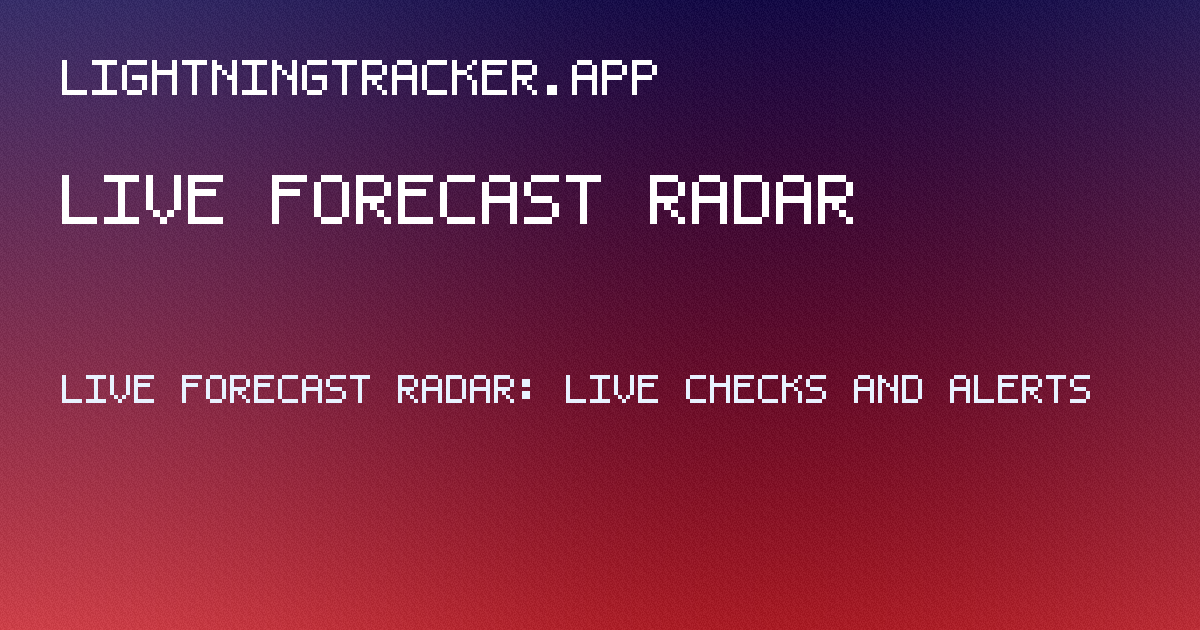 LIGHTNINGTRACKER.APP

LIVE FORECAST RADAR

LIVE FORECAST RADAR: LIVE CHECKS AND ALERTS